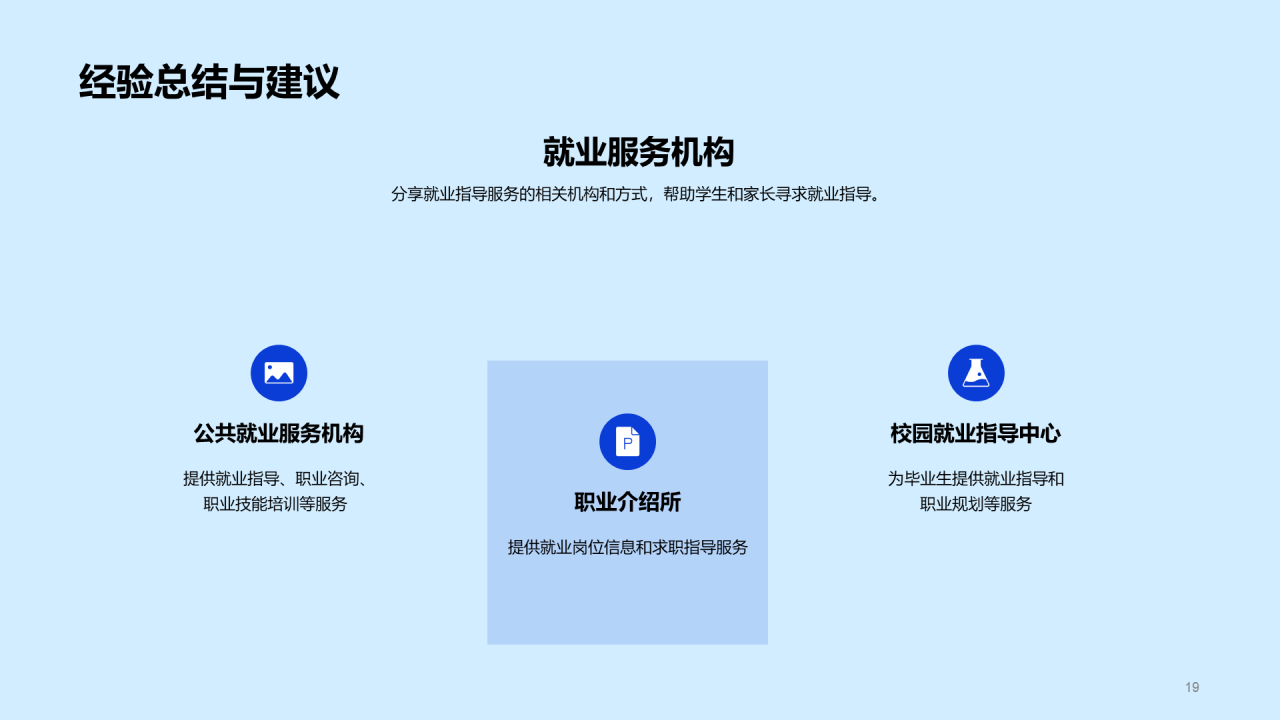 经验总结与建议

就业服务机构

分享就业指导服务的相关机构和方式，帮助学生和家长寻求就业指导。

公共就业服务机构

提供就业指导、职业咨询、职业技能培训等服务

P

职业介绍所

提供就业岗位信息和求职指导服务

校园就业指导中心

为毕业生提供就业指导和职业规划等服务

19